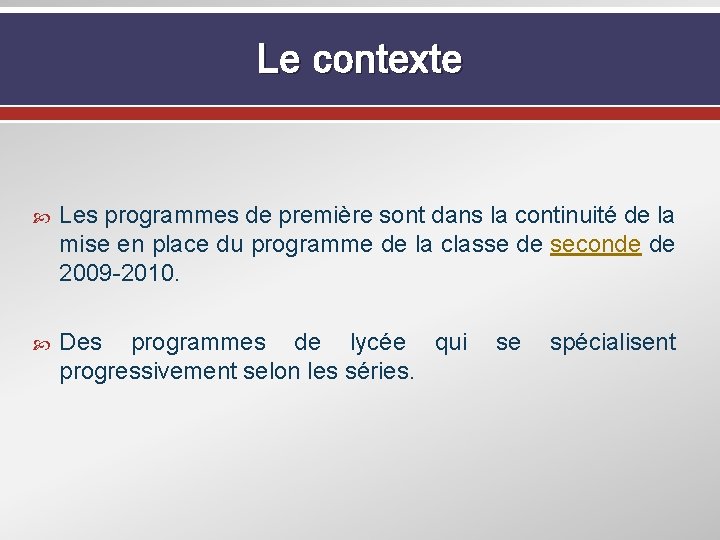 Le contexte

Les programmes de première sont dans la continuité de la mise en place du programme de la classe de seconde de 2009-2010.

Des programmes de lycée qui se spécialisent progressivement selon les séries.